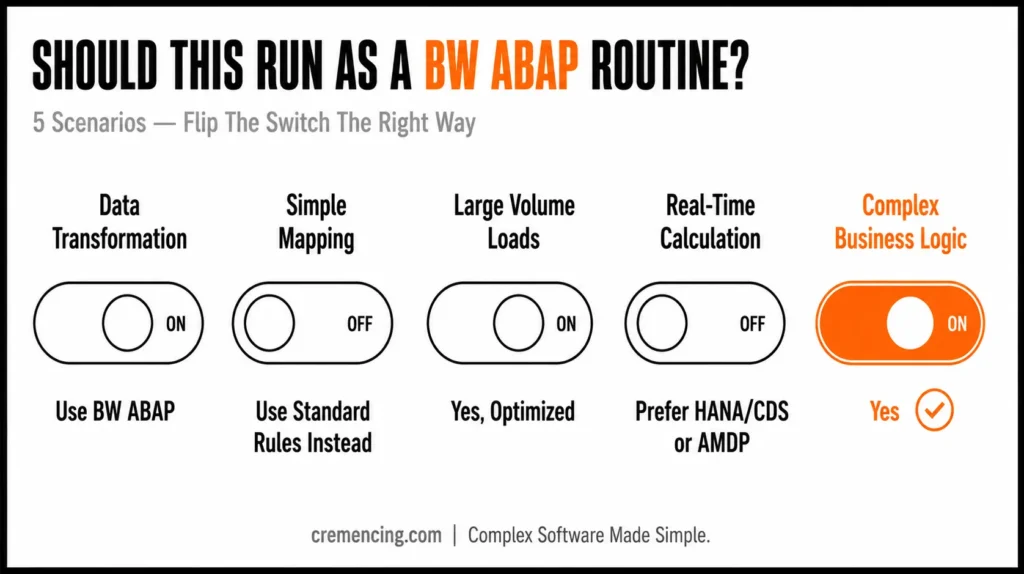 SHOULD THIS RUN AS A BW ABAP ROUTINE?

5 Scenarios — Flip The Switch The Right Way

Data Transformation

ON

Use BW ABAP

Simple Mapping

OFF

Use Standard Rules Instead

Large Volume Loads

ON

Yes, Optimized

Real-Time Calculation

OFF

Prefer HANA/CDS or AMDP

Complex Business Logic

ON

Yes

cremencing.com | Complex Software Made Simple.